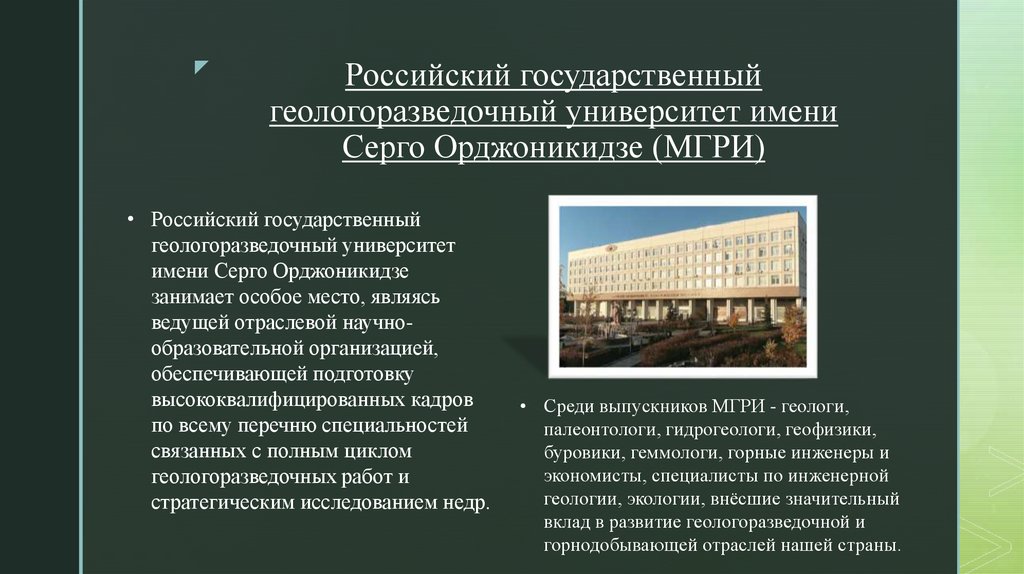 Российский государственный геологоразведочный университет имени Серго Орджоникидзе (МГРИ)

• Российский государственный геологоразведочный университет имени Серго Орджоникидзе занимает особое место, являясь ведущей отраслевой научно-образовательной организацией, обеспечивающей подготовку высококвалифицированных кадров по всему перечню специальностей связанных с полным циклом геологоразведочных работ и стратегическим исследованием недр.

• Среди выпускников МГРИ - геологи, палеонтологи, гидрогеологи, геофизики, буровики, геммологи, горные инженеры и экономисты, специалисты по инженерной геологии, экологии, внёсшие значительный вклад в развитие геологоразведочной и горнодобывающей отраслей нашей страны.